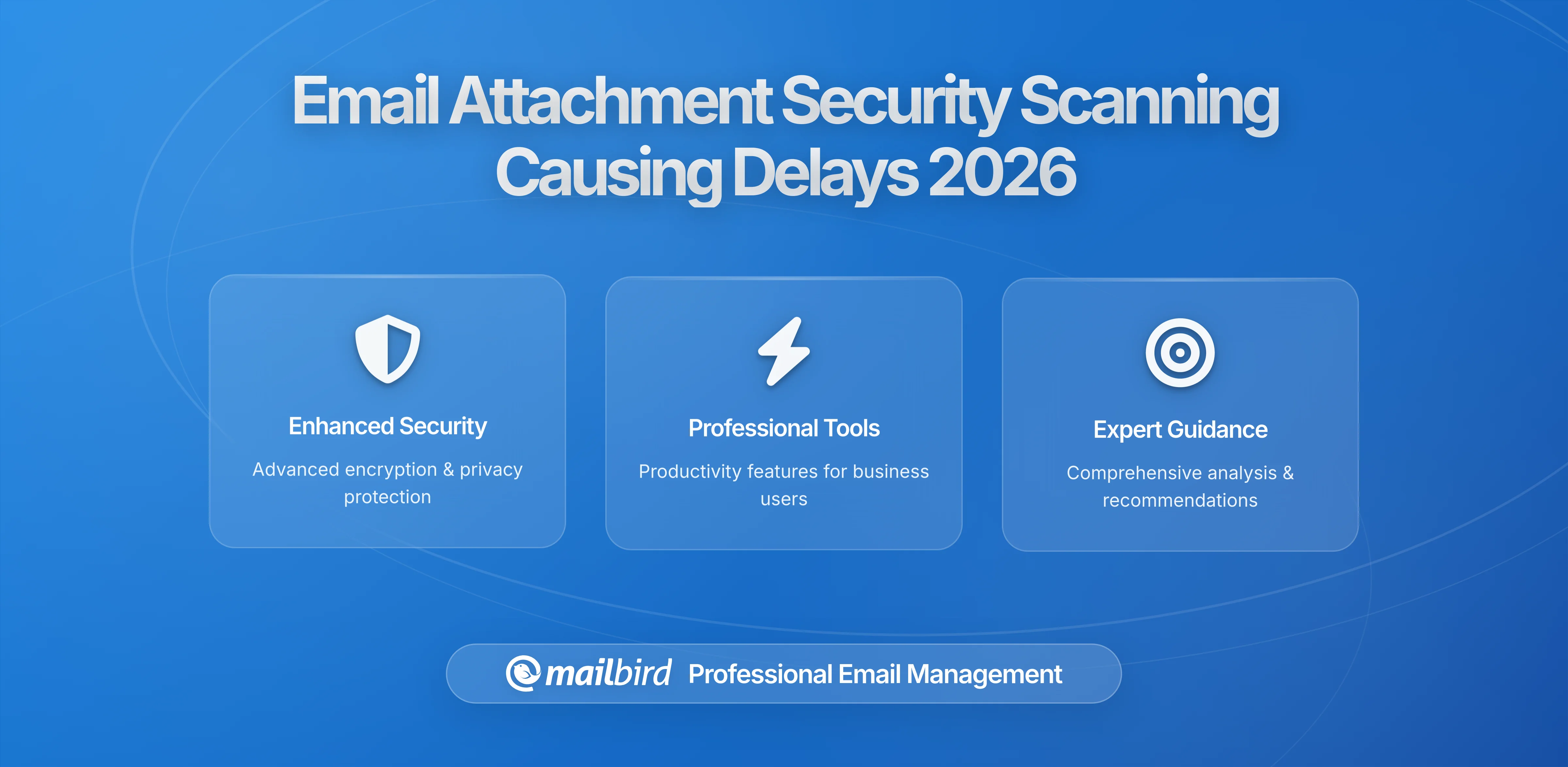 Email Attachment Security Scanning Causing Delays 2026

Enhanced Security

Advanced encryption & privacy protection

Professional Tools

Productivity features for business users

Expert Guidance

Comprehensive analysis & recommendations

mailbird Professional Email Management